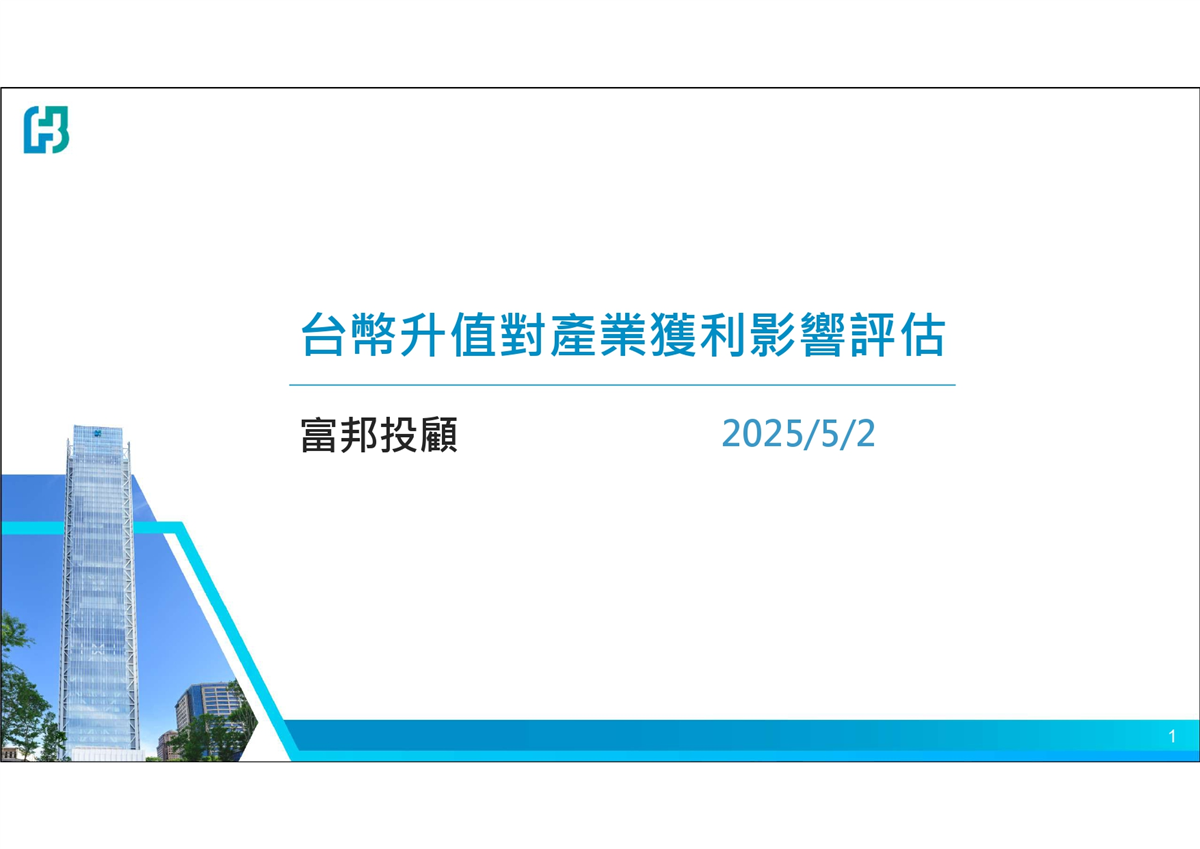 台幣升值對產業獲利影響評估

富邦投顧

2025/5/2

1